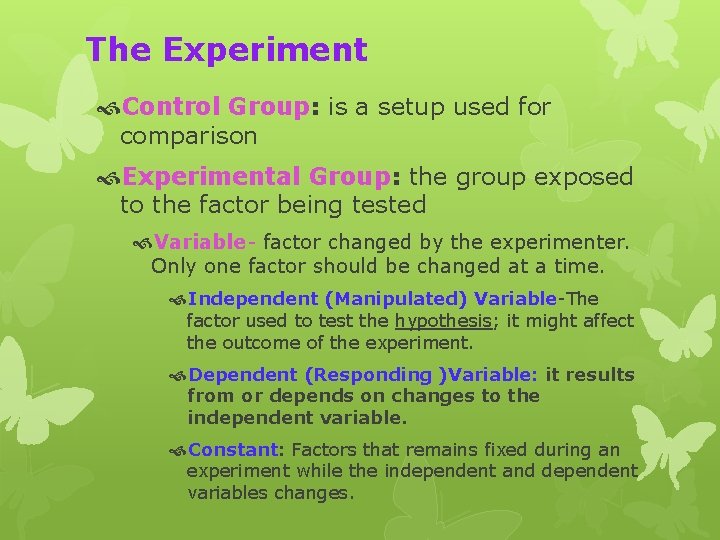 The Experiment

Control Group: is a setup used for comparison

Experimental Group: the group exposed to the factor being tested

Variable- factor changed by the experimenter. Only one factor should be changed at a time.

Independent (Manipulated) Variable-The factor used to test the hypothesis; it might affect the outcome of the experiment.

Dependent (Responding )Variable: it results from or depends on changes to the independent variable.

Constant: Factors that remains fixed during an experiment while the independent and dependent variables changes.